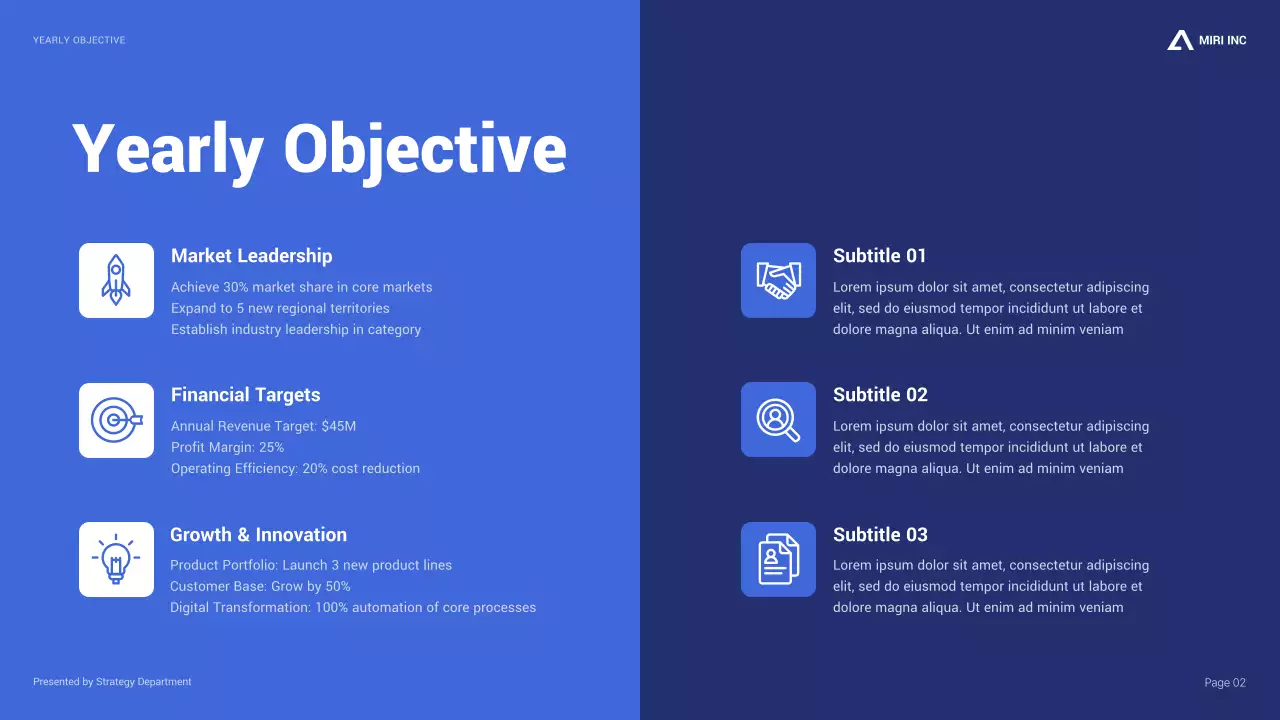 YEARLY OBJECTIVE

MIRI INC

Yearly Objective

Market Leadership
Achieve 30% market share in core markets
Expand to 5 new regional territories
Establish industry leadership in category

Financial Targets
Annual Revenue Target: $45M
Profit Margin: 25%
Operating Efficiency: 20% cost reduction

Growth & Innovation
Product Portfolio: Launch 3 new product lines
Customer Base: Grow by 50%
Digital Transformation: 100% automation of core processes

Subtitle 01
Lorem ipsum dolor sit amet, consectetur adipiscing elit, sed do eiusmod tempor incididunt ut labore et dolore magna aliqua. Ut enim ad minim veniam

Subtitle 02
Lorem ipsum dolor sit amet, consectetur adipiscing elit, sed do eiusmod tempor incididunt ut labore et dolore magna aliqua. Ut enim ad minim veniam

Subtitle 03
Lorem ipsum dolor sit amet, consectetur adipiscing elit, sed do eiusmod tempor incididunt ut labore et dolore magna aliqua. Ut enim ad minim veniam

Presented by Strategy Department

Page 02